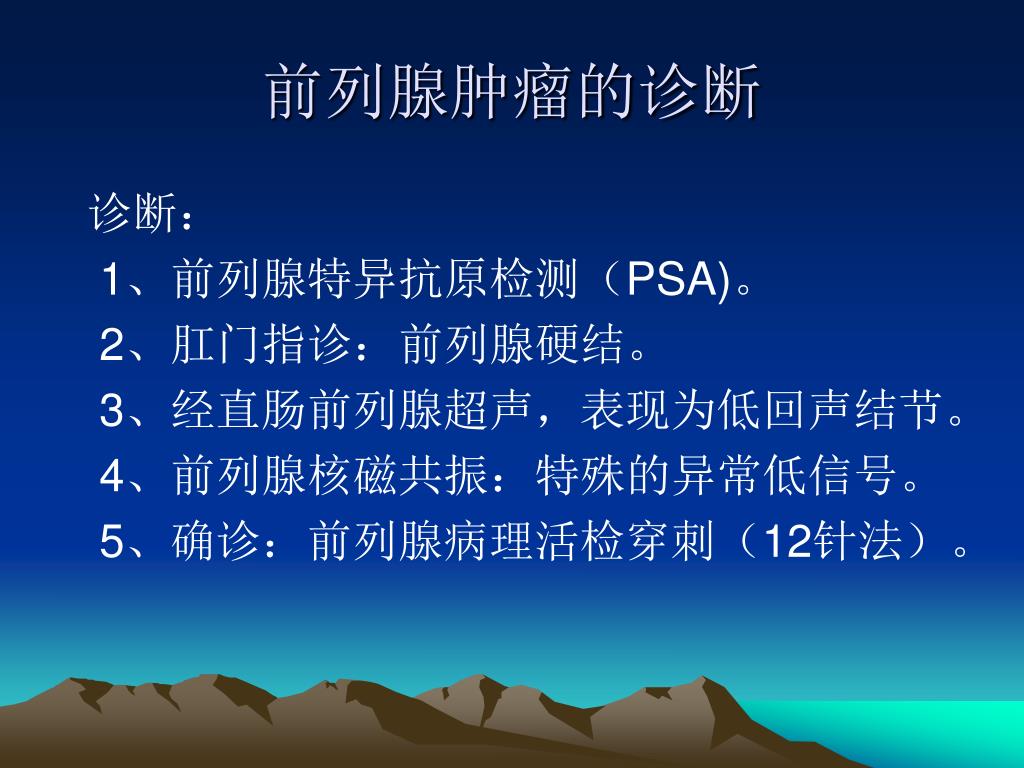 前列腺肿瘤的诊断

诊断：

1、前列腺特异抗原检测（PSA)。

2、肛门指诊：前列腺硬结。

3、经直肠前列腺超声，表现为低回声结节。

4、前列腺核磁共振：特殊的异常低信号。

5、确诊：前列腺病理活检穿刺（12针法）。